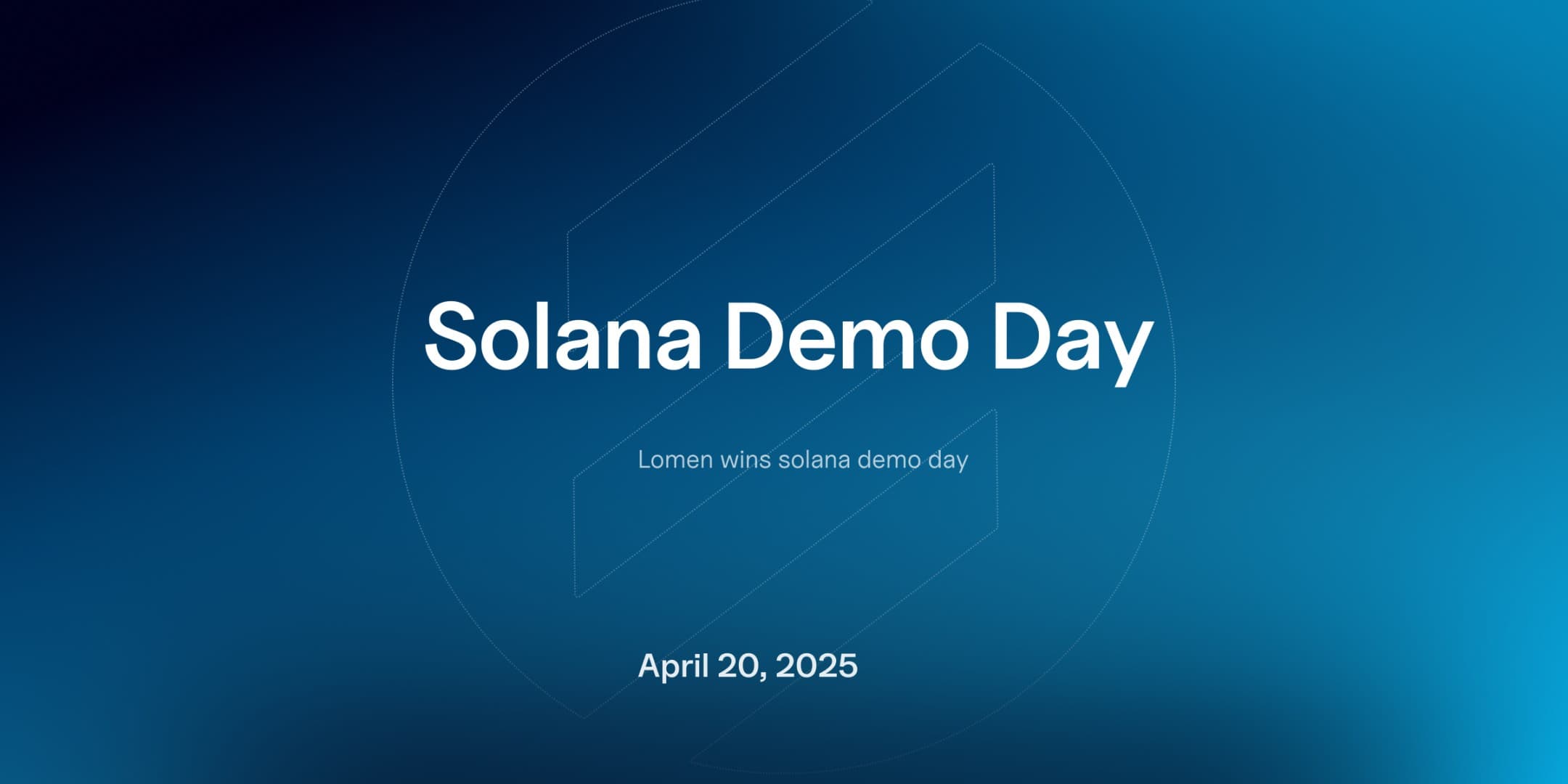 Solana Demo Day

Lomen wins solana demo day

April 20, 2025